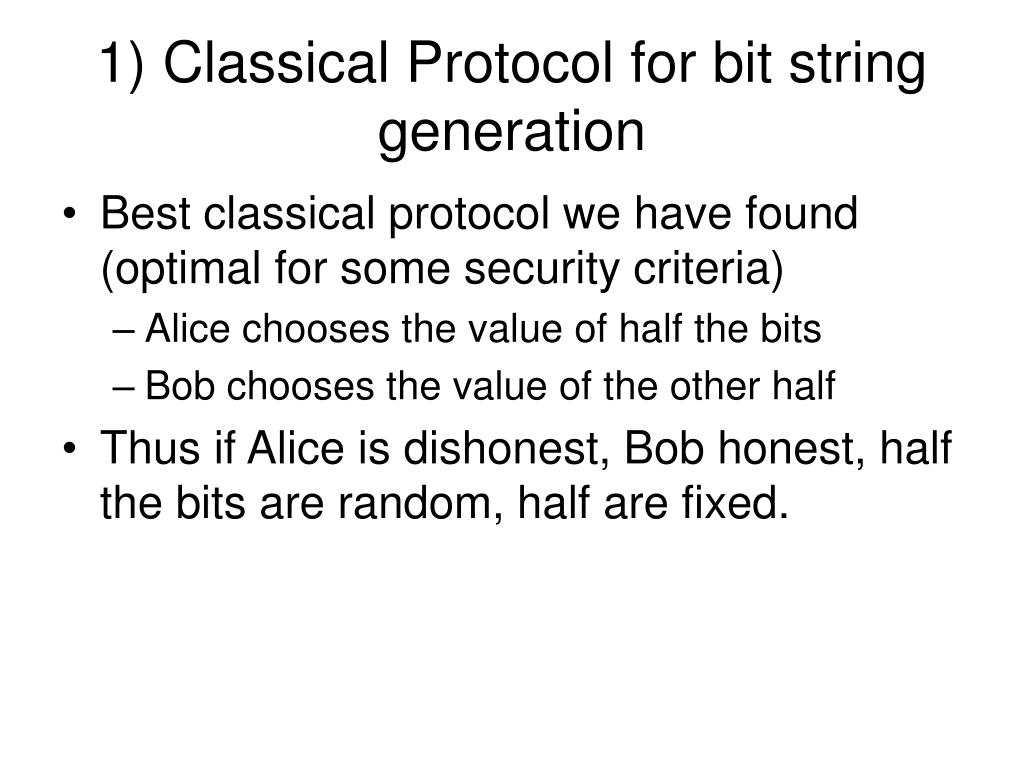 1) Classical Protocol for bit string generation

• Best classical protocol we have found (optimal for some security criteria)
– Alice chooses the value of half the bits
– Bob chooses the value of the other half
• Thus if Alice is dishonest, Bob honest, half the bits are random, half are fixed.